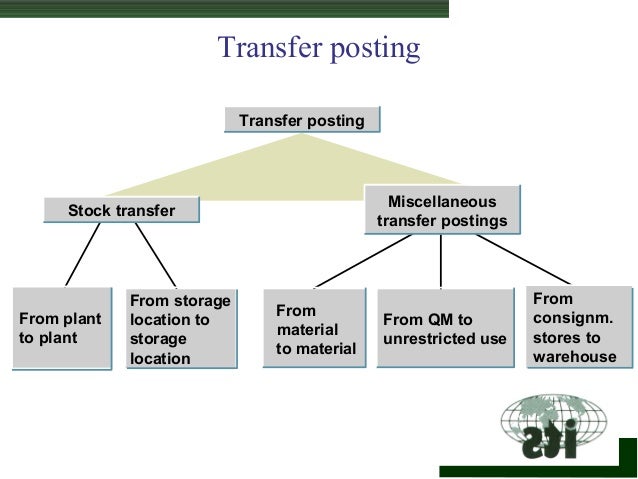 Transfer posting

Transfer posting

Stock transfer

Miscellaneous transfer postings

From plant to plant

From storage location to storage location

From material to material

From QM to unrestricted use

From consignm. stores to warehouse

its